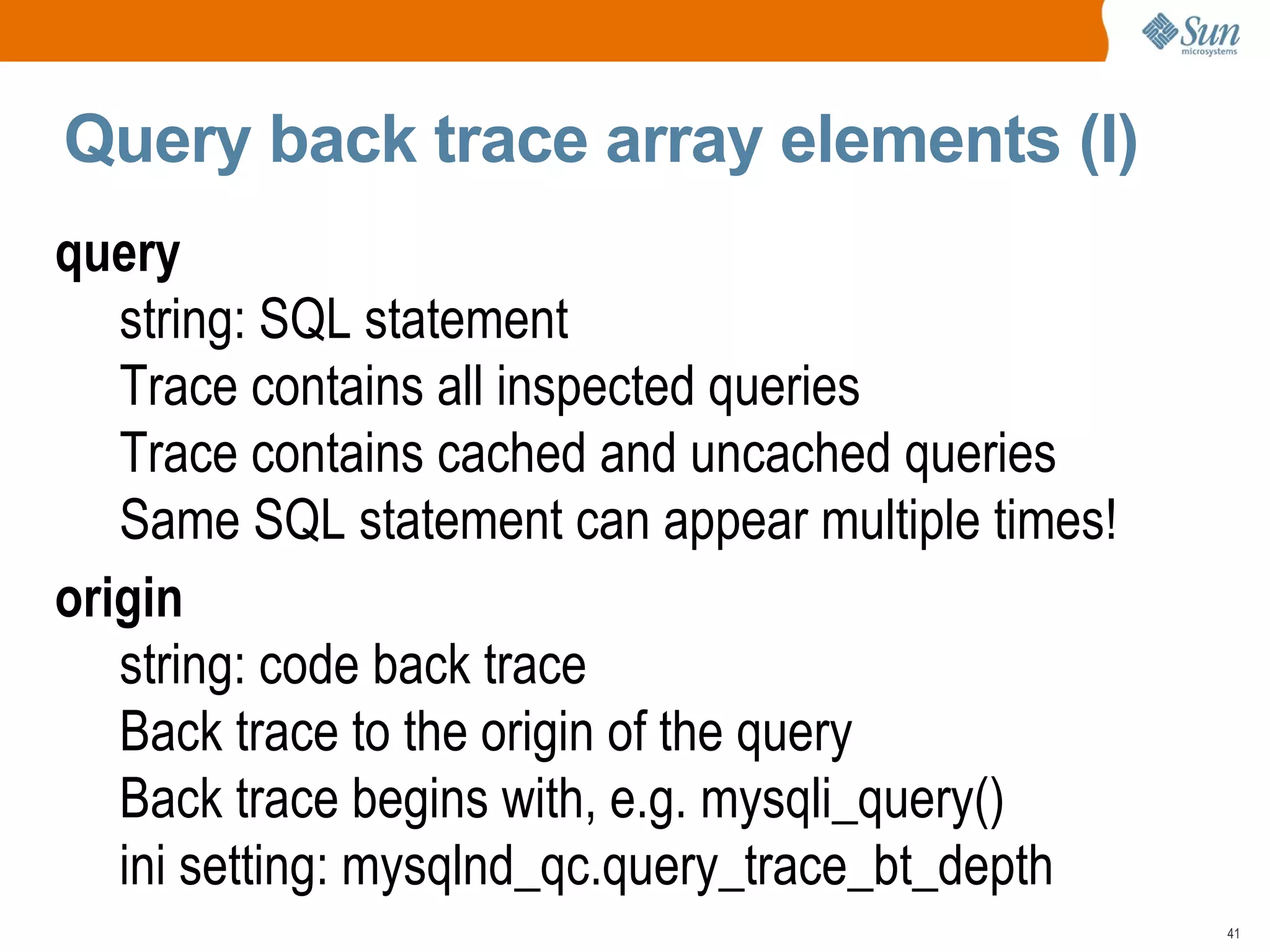 Sun microsystems

Query back trace array elements (I)

query

string: SQL statement

Trace contains all inspected queries

Trace contains cached and uncached queries

Same SQL statement can appear multiple times!

origin

string: code back trace

Back trace to the origin of the query

Back trace begins with, e.g. mysqli_query()

ini setting: mysqlnd_qc.query_trace_bt_depth

41